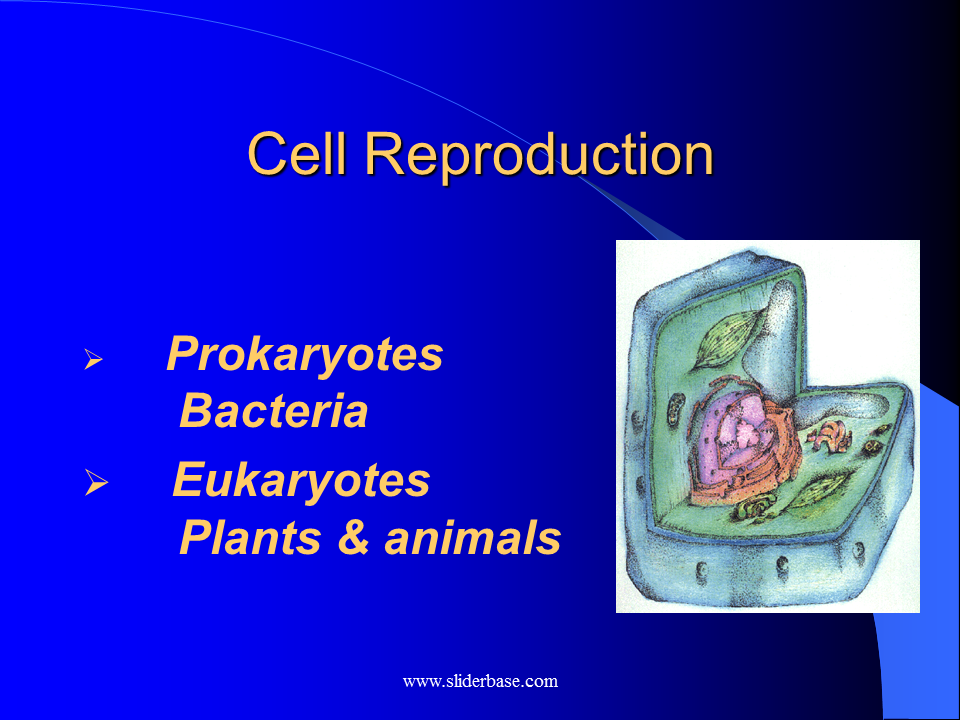 Cell Reproduction

➢ Prokaryotes
Bacteria

➢ Eukaryotes
Plants & animals

www.sliderbase.com